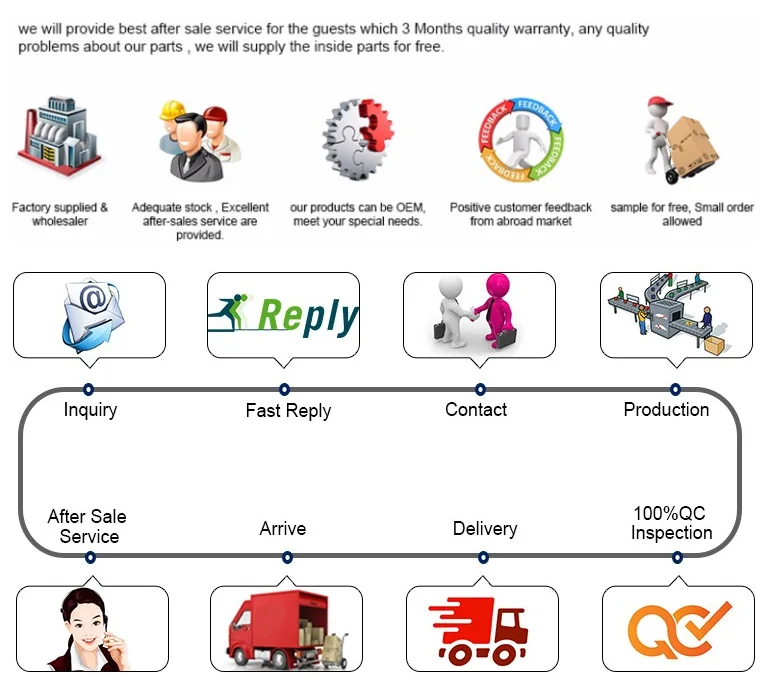 we will provide best after sale service for the guests which 3 Months quality warranty, any quality problems about our parts , we will supply the inside parts for free.

FEEDBACK FEEDBACK FEEDBACK FEEDBACK

Factory supplied & wholesaler

Adequate stock , Excellent after-sales service are provided.

our products can be OEM, meet your special needs.

Positive customer feedback from abroad market

sample for free, Small order allowed

Reply

Inquiry

Fast Reply

Contact

Production

After Sale Service

Arrive

Delivery

100%QC Inspection

QC